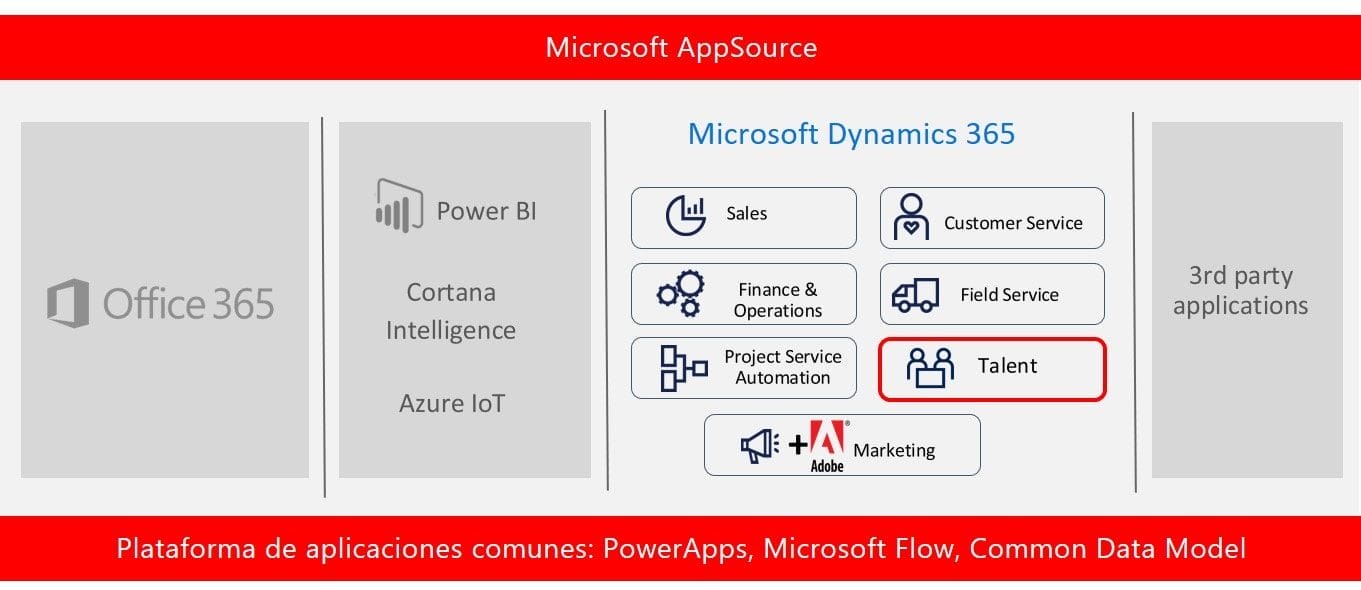 Microsoft AppSource

Office 365

Power BI

Cortana Intelligence

Azure IoT

Microsoft Dynamics 365

Sales

Customer Service

Finance & Operations

Field Service

Project Service Automation

Talent

+ Adobe Marketing

3rd party applications

Plataforma de aplicaciones comunes: PowerApps, Microsoft Flow, Common Data Model